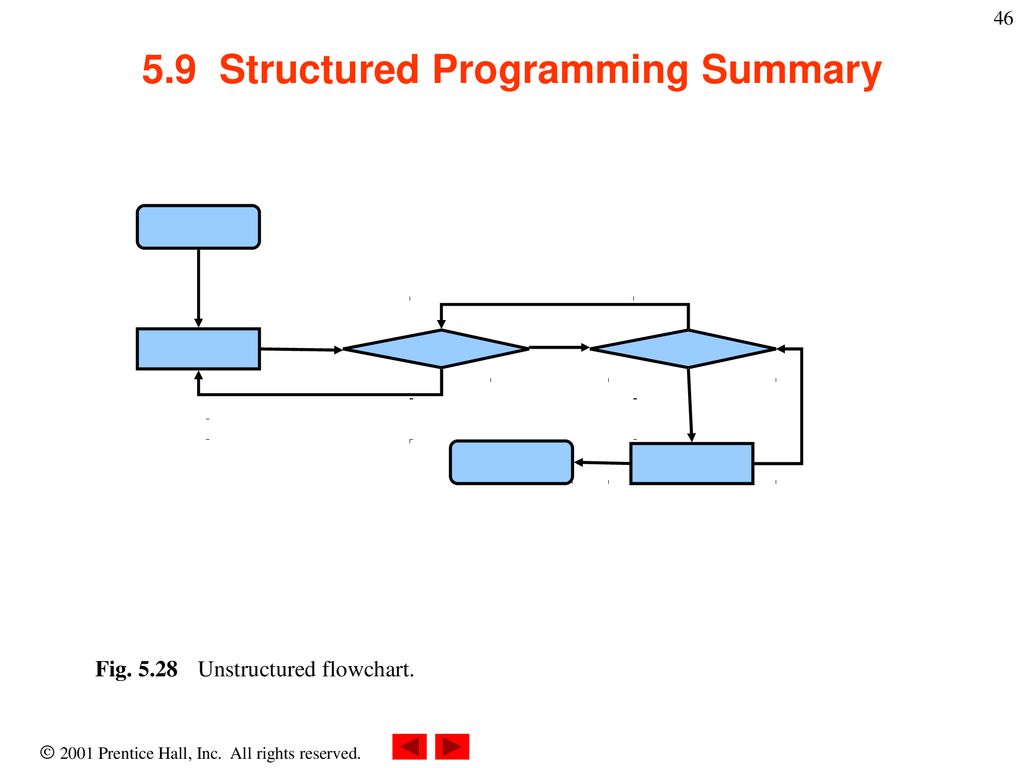 46

5.9 Structured Programming Summary

Fig. 5.28 Unstructured flowchart.

© 2001 Prentice Hall, Inc. All rights reserved.